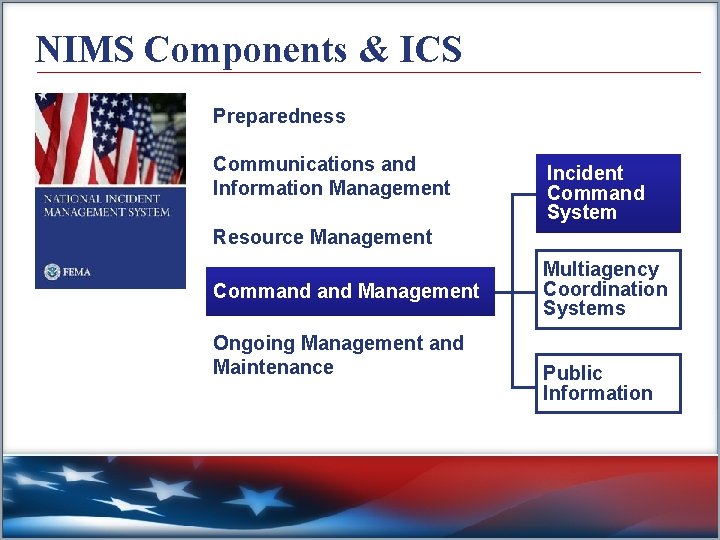 NIMS Components & ICS

NATIONAL INCIDENT MANAGEMENT SYSTEM

FEMA

Preparedness

Communications and Information Management

Resource Management

Command and Management

Ongoing Management and Maintenance

Incident Command System

Multiagency Coordination Systems

Public Information